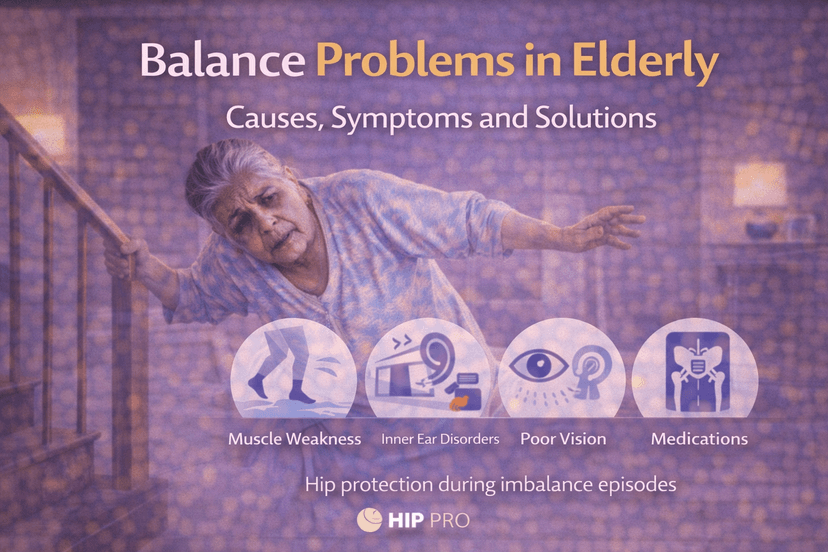 Balance Problems in Elderly

Causes, Symptoms and Solutions

Muscle Weakness
Inner Ear Disorders
Poor Vision
Medications

Hip protection during imbalance episodes

HIP PRO